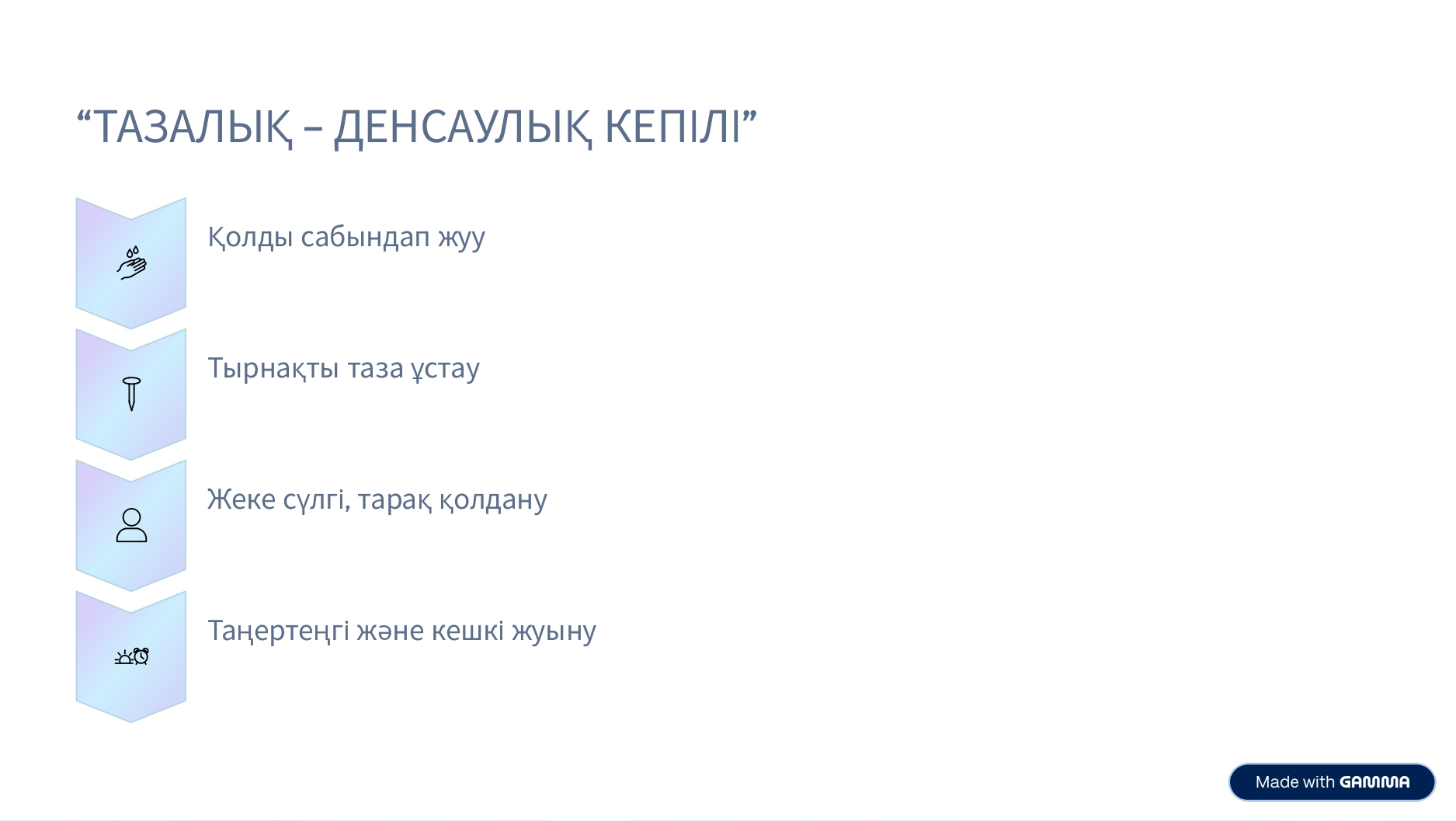 “ТАЗАЛЫҚ – ДЕНСАУЛЫҚ КЕПІЛІ”

Қолды сабындап жуу

Тырнақты таза ұстау

Жеке сүлгі, тарақ қолдану

Таңертеңгі және кешкі жуыну

Made with GAMMA